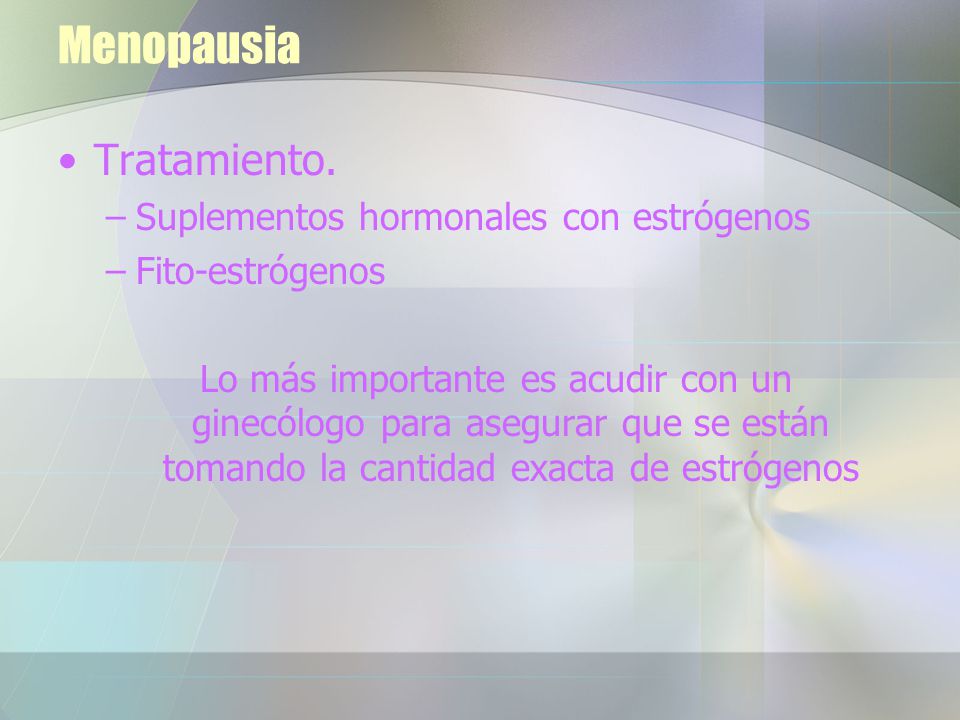 Menopausia

• Tratamiento.
– Suplementos hormonales con estrógenos
– Fito-estrógenos

Lo más importante es acudir con un ginecólogo para asegurar que se están tomando la cantidad exacta de estrógenos